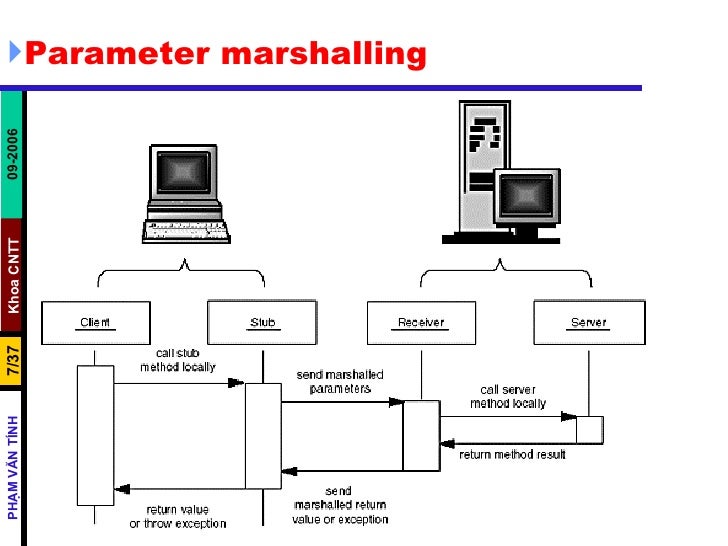 Parameter marshalling

09-2006

Khoa CNTT

7/37

PHẠM VĂN TÍNH

Client

Stub

Receiver

Server

call stub method locally

send marshalled parameters

call server method locally

return method result

send marshalled return value or exception

return value or throw exception